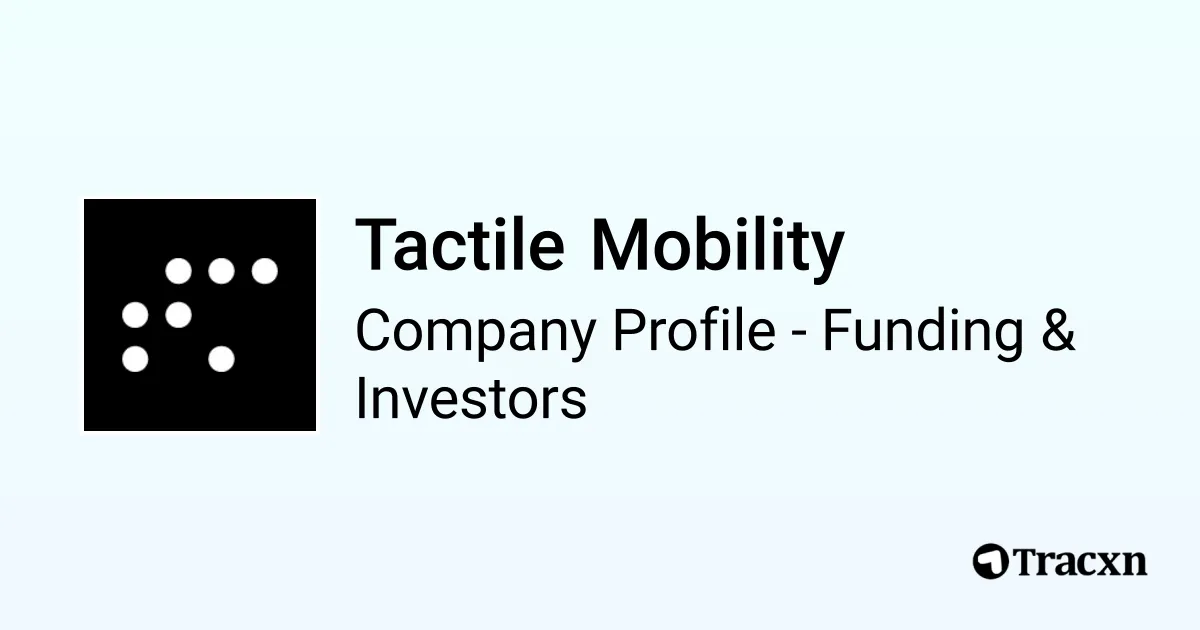 Tactile Mobility

Company Profile - Funding & Investors

Tracxn